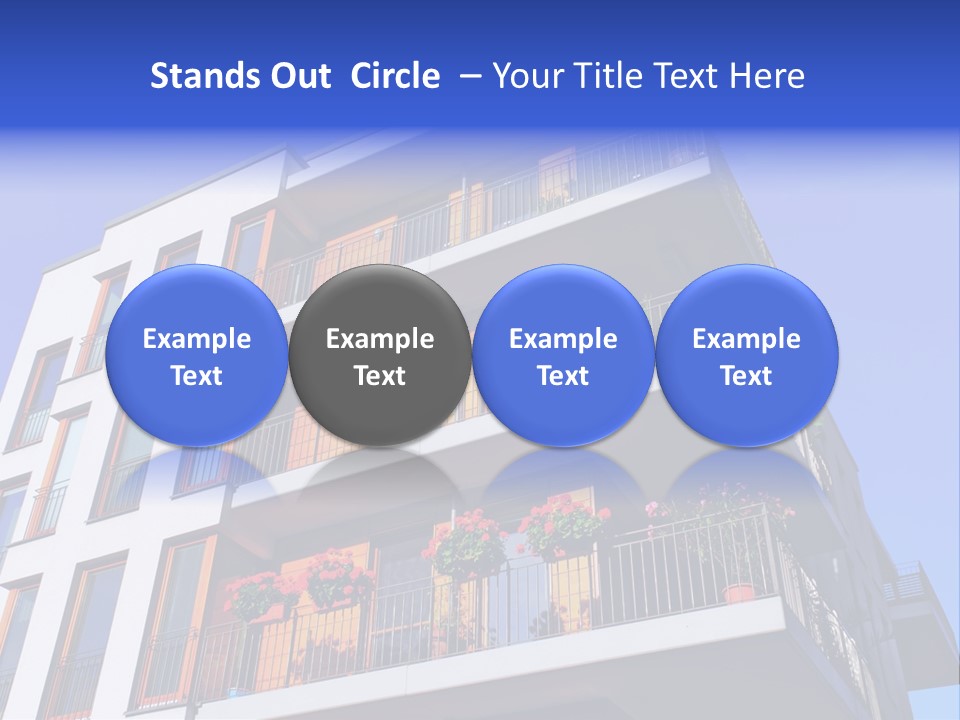 Stands Out Circle – Your Title Text Here

Example Text

Example Text

Example Text

Example Text